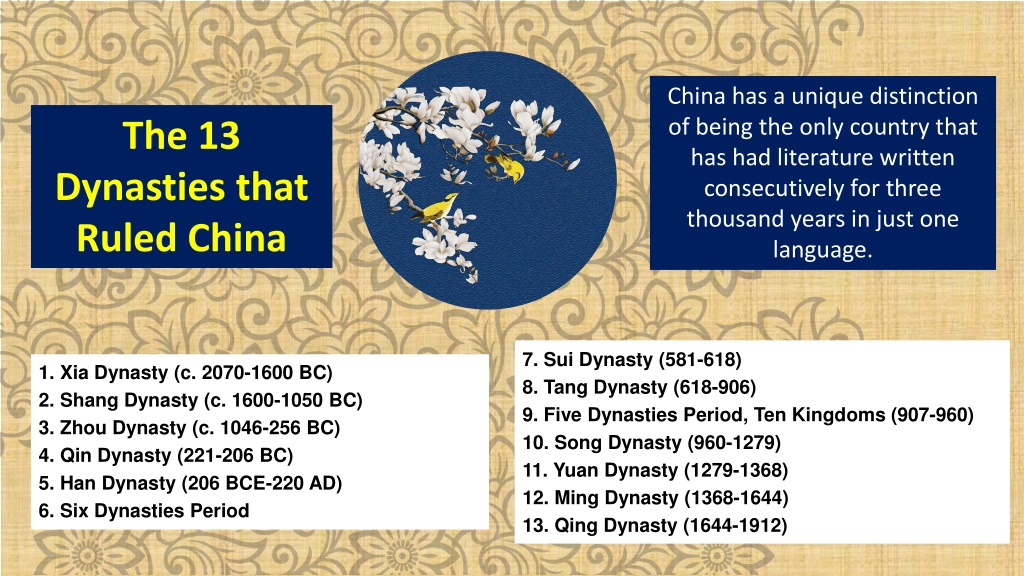 The 13 Dynasties that Ruled China

China has a unique distinction of being the only country that has had literature written consecutively for three thousand years in just one language.

1. Xia Dynasty (c. 2070-1600 BC)
2. Shang Dynasty (c. 1600-1050 BC)
3. Zhou Dynasty (c. 1046-256 BC)
4. Qin Dynasty (221-206 BC)
5. Han Dynasty (206 BCE-220 AD)
6. Six Dynasties Period

7. Sui Dynasty (581-618)
8. Tang Dynasty (618-906)
9. Five Dynasties Period, Ten Kingdoms (907-960)
10. Song Dynasty (960-1279)
11. Yuan Dynasty (1279-1368)
12. Ming Dynasty (1368-1644)
13. Qing Dynasty (1644-1912)